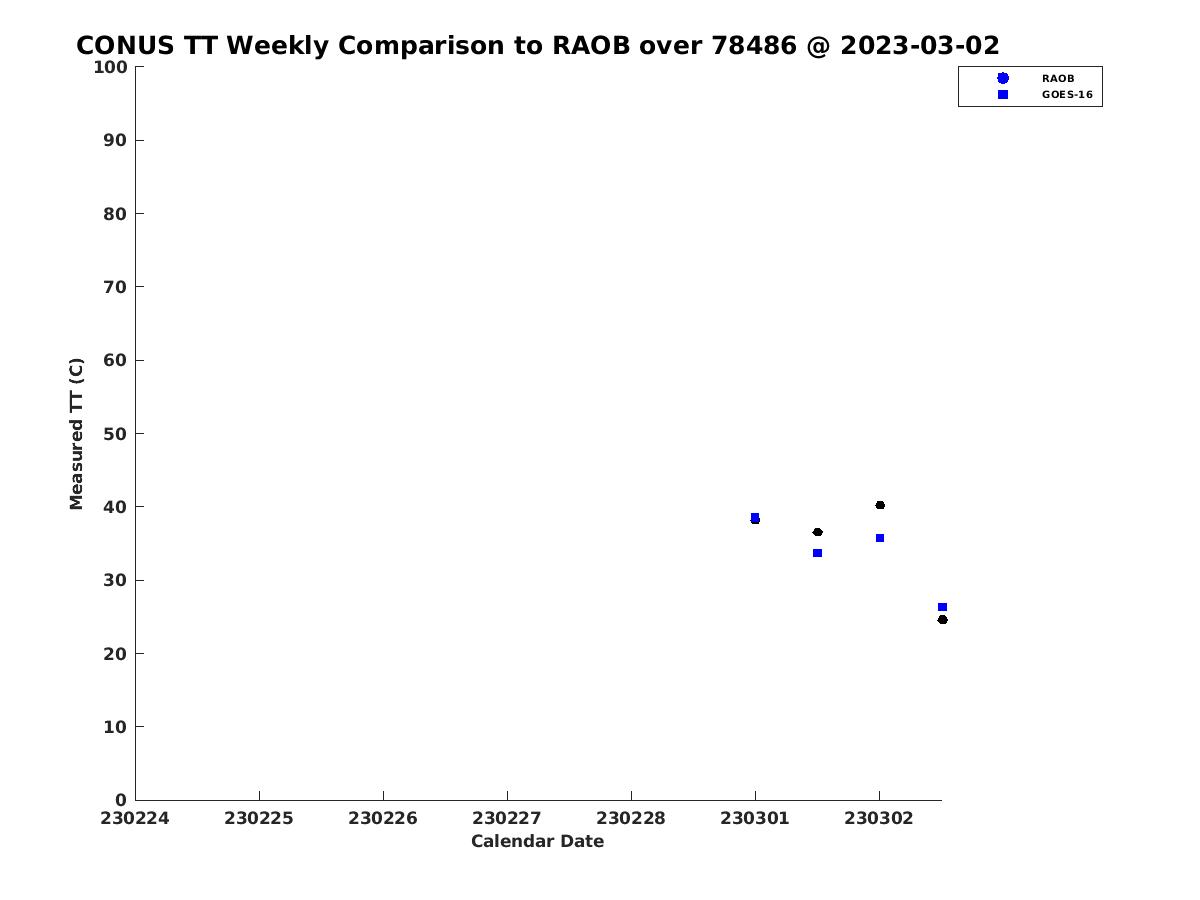 CONUS TT Weekly Comparison to RAOB over 78486 @ 2023-03-02

RAOB
GOES-16

Measured TT (C)

100
90
80
70
60
50
40
30
20
10
0

230224 230225 230226 230227 230228 230301 230302

Calendar Date